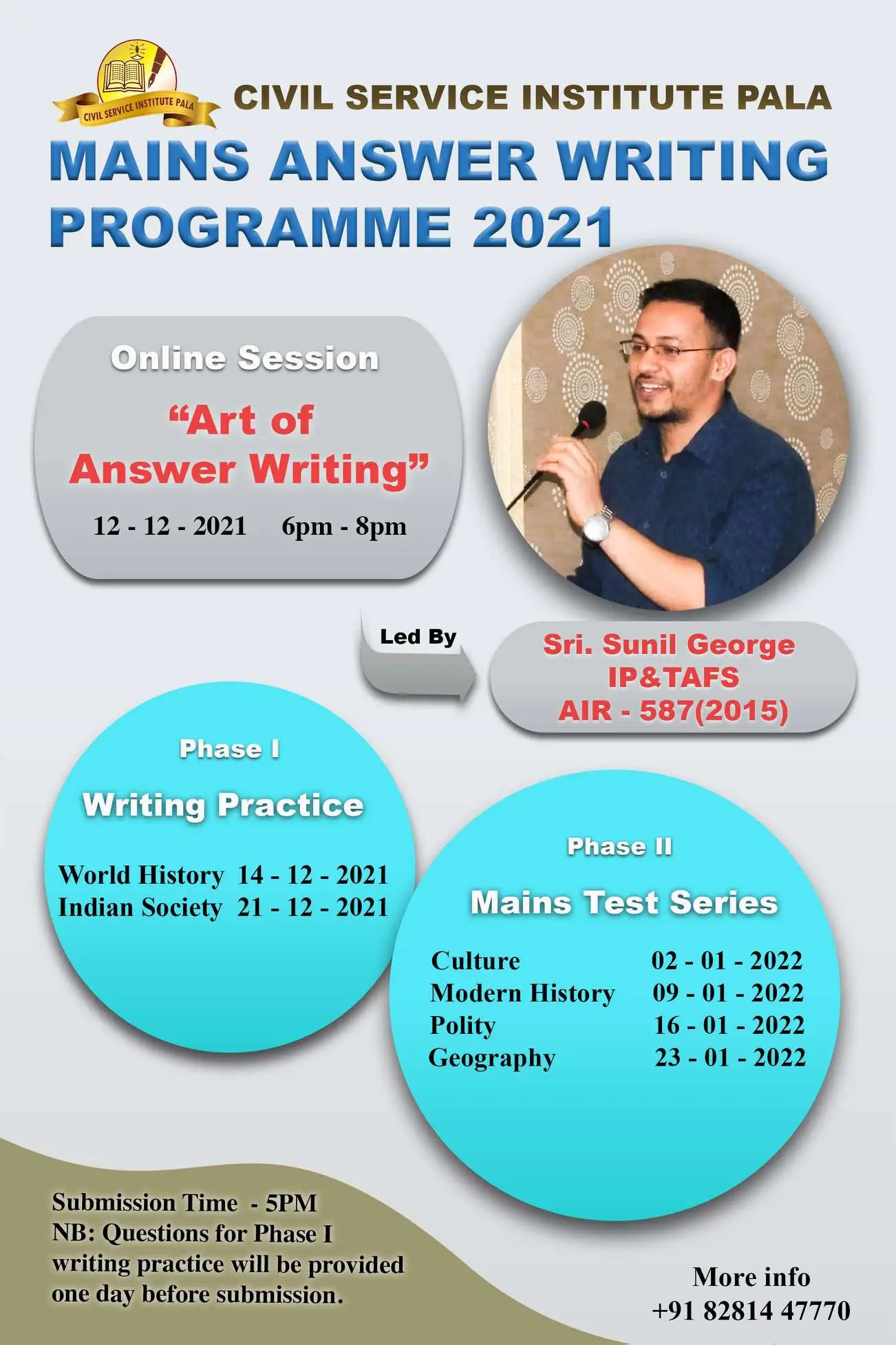 CIVIL SERVICE INSTITUTE PALA

CIVIL SERVICE INSTITUTE PALA

MAINS ANSWER WRITING PROGRAMME 2021

Online Session

“Art of Answer Writing”

12 - 12 - 2021 6pm - 8pm

Led By

Sri. Sunil George
IP&TAFS
AIR - 587(2015)

Phase I

Writing Practice

World History 14 - 12 - 2021
Indian Society 21 - 12 - 2021

Phase II

Mains Test Series

Culture 02 - 01 - 2022
Modern History 09 - 01 - 2022
Polity 16 - 01 - 2022
Geography 23 - 01 - 2022

Submission Time - 5PM
NB: Questions for Phase I writing practice will be provided one day before submission.

More info
+91 82814 47770